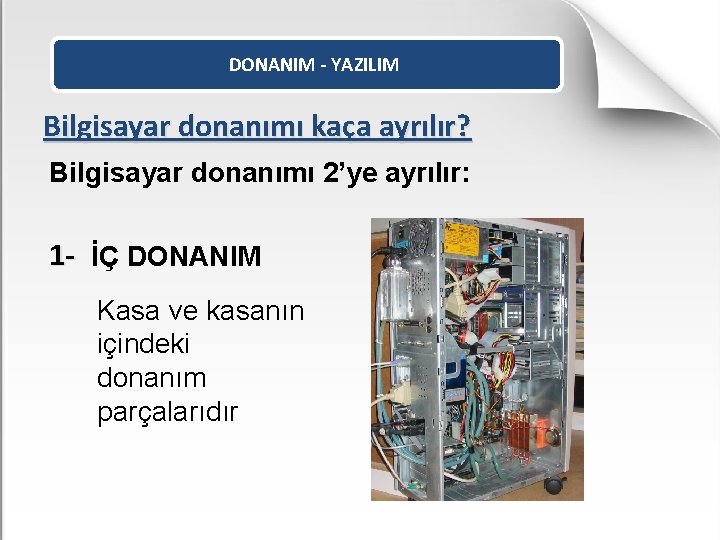 DONANIM - YAZILIM

Bilgisayar donanımı kaça ayrılır?

Bilgisayar donanımı 2’ye ayrılır:

1- İÇ DONANIM

Kasa ve kasanın içindeki donanım parçalarıdır